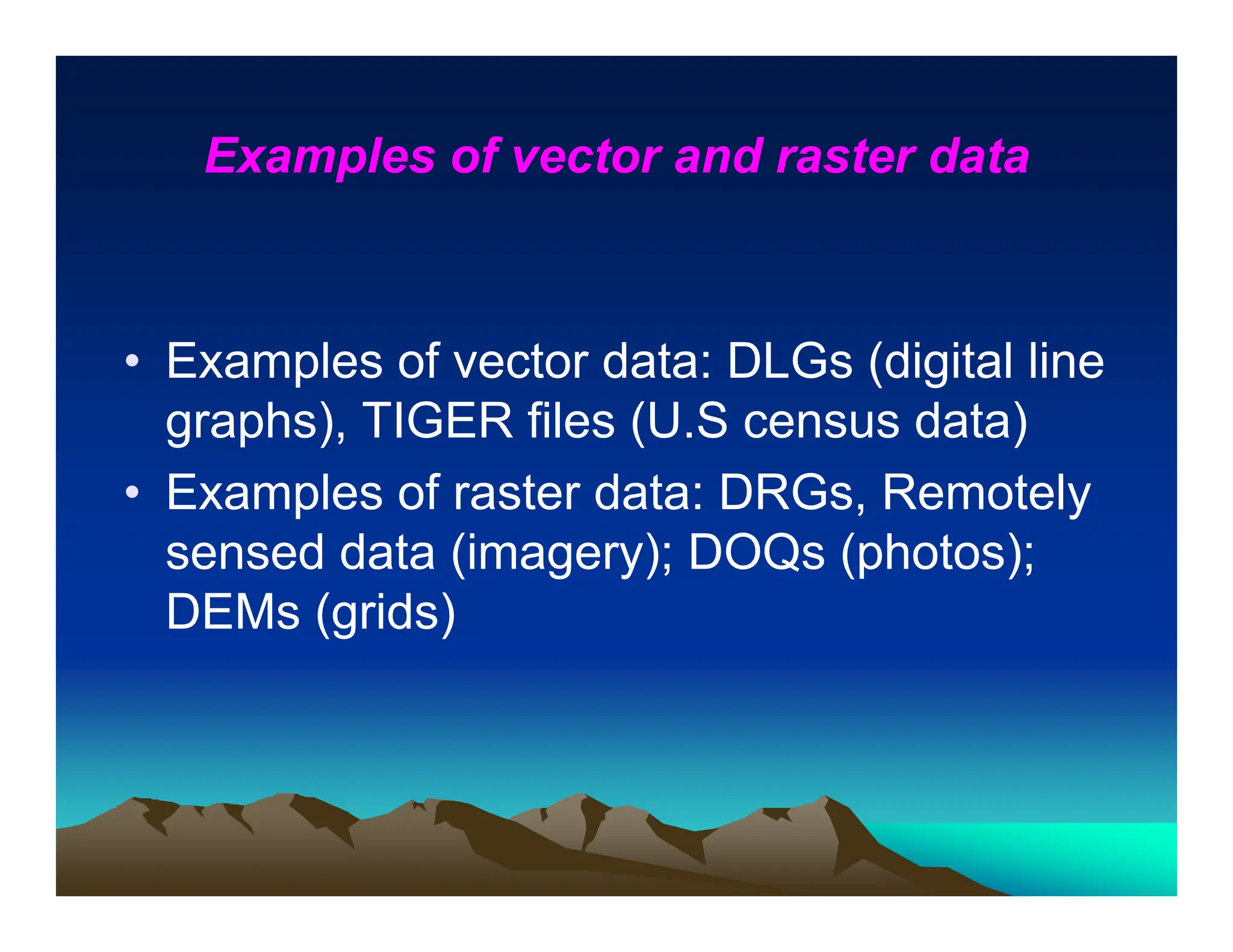 Examples of vector and raster data

• Examples of vector data: DLGs (digital line graphs), TIGER files (U.S census data)

• Examples of raster data: DRGs, Remotely sensed data (imagery); DOQs (photos); DEMs (grids)